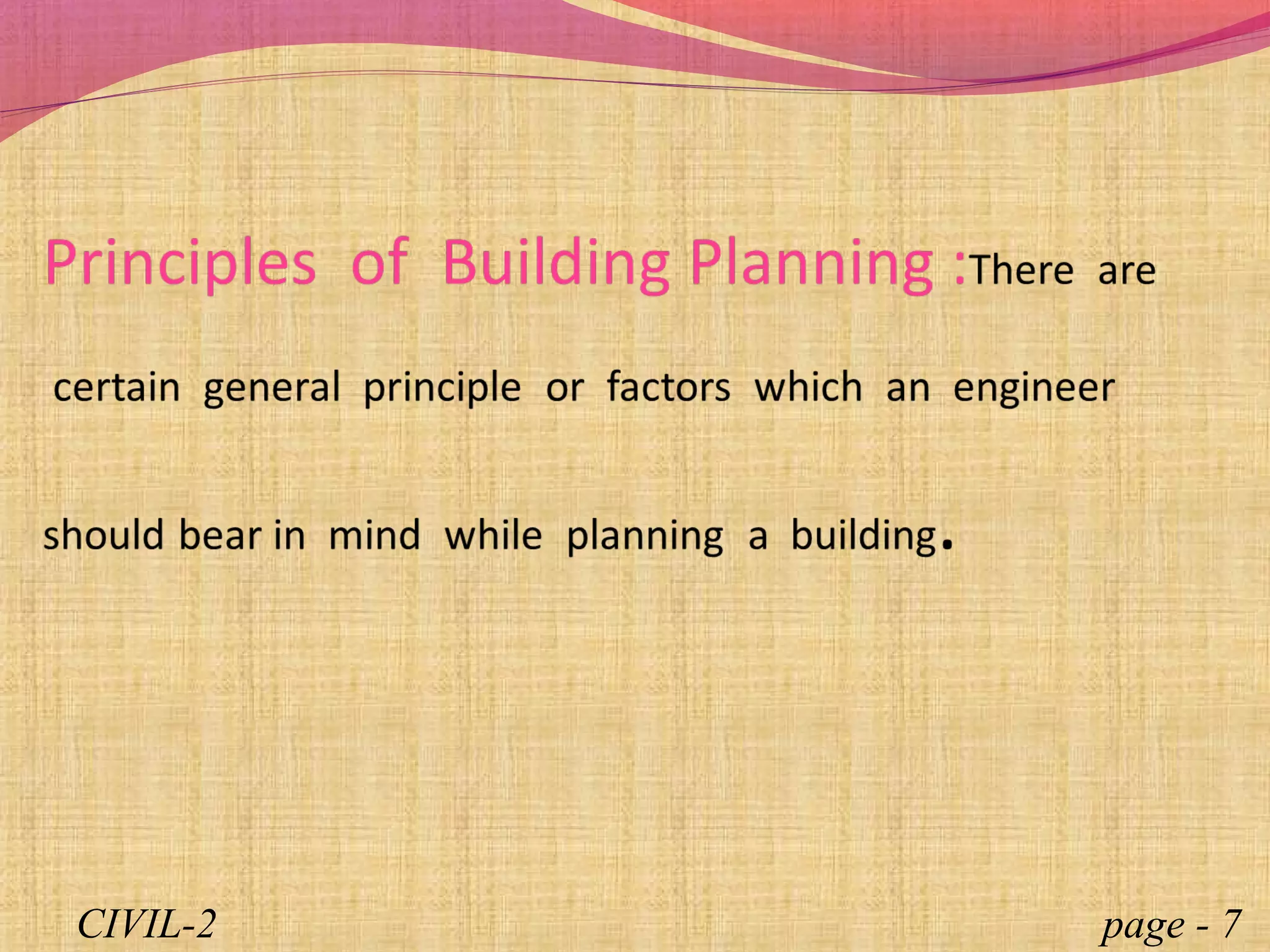 Principles of Building Planning :There are certain general principle or factors which an engineer should bear in mind while planning a building.

CIVIL-2

page - 7